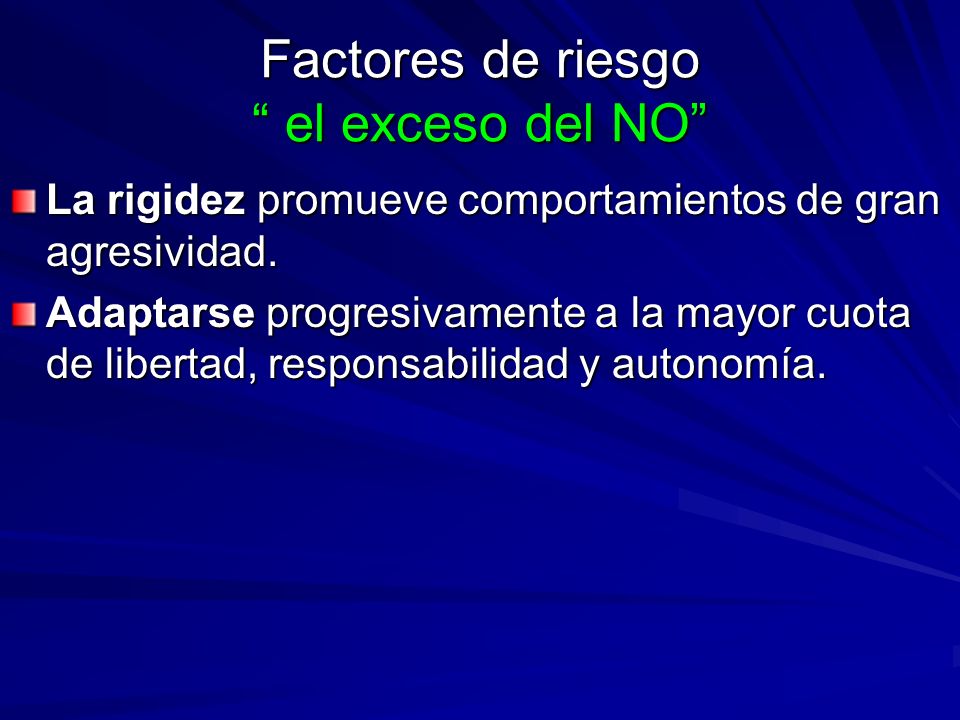 Factores de riesgo
“ el exceso del NO”

La rigidez promueve comportamientos de gran agresividad.

Adaptarse progresivamente a la mayor cuota de libertad, responsabilidad y autonomía.